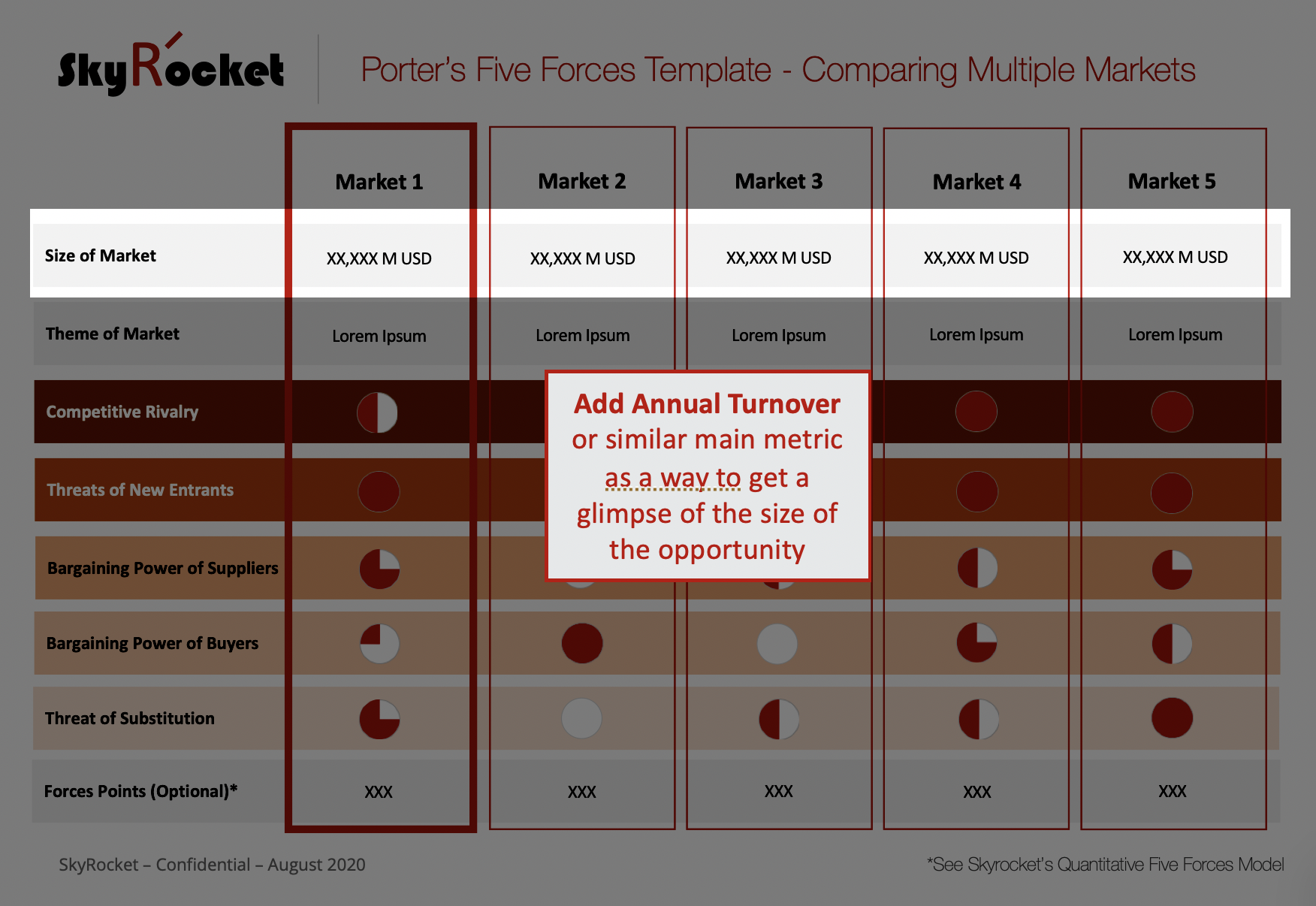 SkyRocket

Porter's Five Forces Template - Comparing Multiple Markets

| | Market 1 | Market 2 | Market 3 | Market 4 | Market 5 |
|---|---|---|---|---|---|
| Size of Market | XX,XXX M USD | XX,XXX M USD | XX,XXX M USD | XX,XXX M USD | XX,XXX M USD |
| Theme of Market | Lorem Ipsum | Lorem Ipsum | Lorem Ipsum | Lorem Ipsum | Lorem Ipsum |
| Competitive Rivalry | | | | | |
| Threats of New Entrants | | | | | |
| Bargaining Power of Suppliers | | | | | |
| Bargaining Power of Buyers | | | | | |
| Threat of Substitution | | | | | |
| Forces Points (Optional)* | XXX | XXX | XXX | XXX | XXX |

Add Annual Turnover or similar main metric as a way to get a glimpse of the size of the opportunity

SkyRocket – Confidential – August 2020

*See Skyrocket's Quantitative Five Forces Model